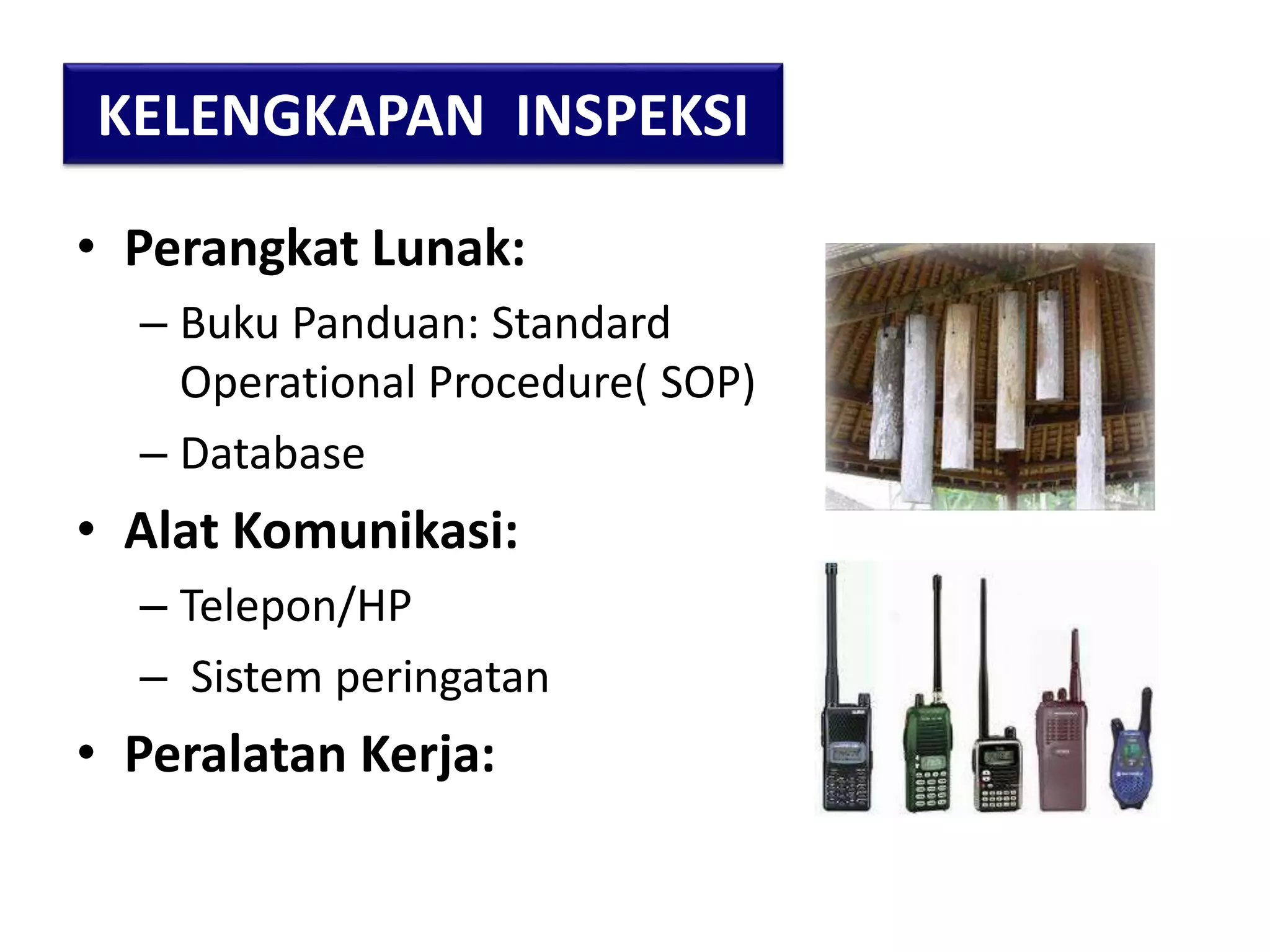 KELENGKAPAN INSPEKSI

• Perangkat Lunak:
– Buku Panduan: Standard Operational Procedure( SOP)
– Database

• Alat Komunikasi:
– Telepon/HP
– Sistem peringatan

• Peralatan Kerja: